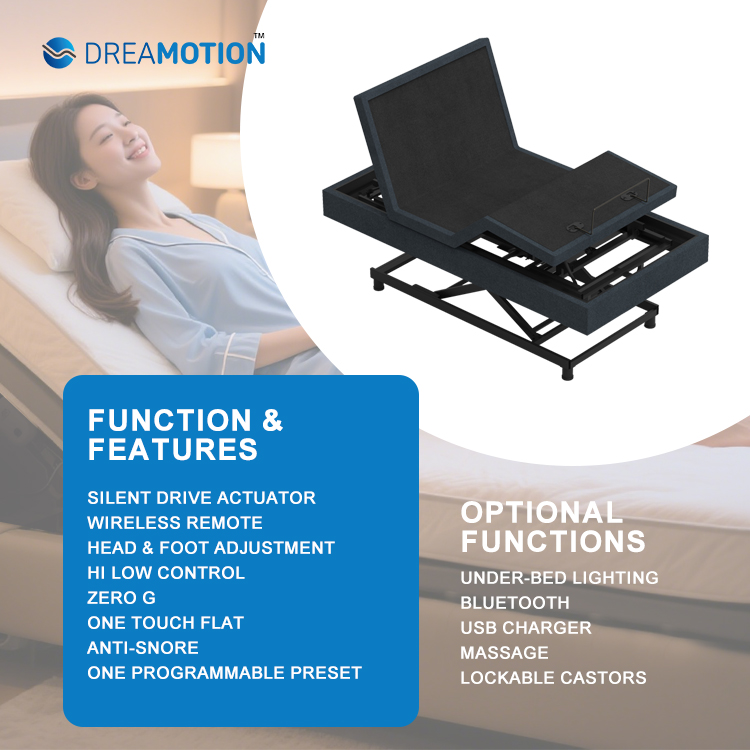 DREAMOTION™

FUNCTION & FEATURES

SILENT DRIVE ACTUATOR
WIRELESS REMOTE
HEAD & FOOT ADJUSTMENT
HI LOW CONTROL
ZERO G
ONE TOUCH FLAT
ANTI-SNORE
ONE PROGRAMMABLE PRESET

OPTIONAL FUNCTIONS

UNDER-BED LIGHTING
BLUETOOTH
USB CHARGER
MASSAGE
LOCKABLE CASTORS